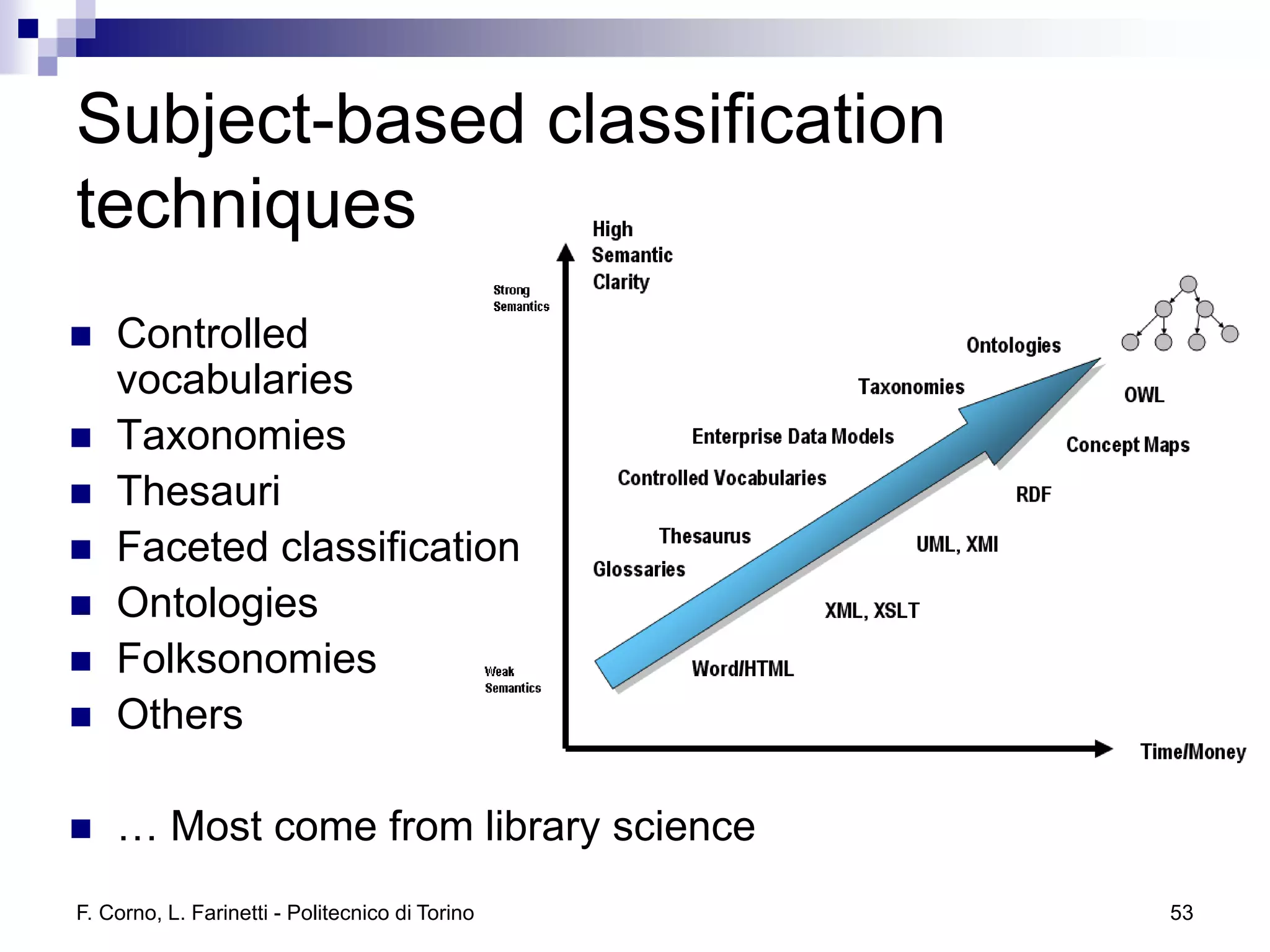 Subject-based classification techniques

- Controlled vocabularies
- Taxonomies
- Thesauri
- Faceted classification
- Ontologies
- Folksonomies
- Others

High Semantic Clarity

Strong Semantics

Ontologies

Taxonomies

OWL

Enterprise Data Models

Concept Maps

Controlled Vocabularies

RDF

Thesaurus

UML, XMI

Glossaries

XML, XSLT

Word/HTML

Weak Semantics

Time/Money

- … Most come from library science

F. Corno, L. Farinetti - Politecnico di Torino

53